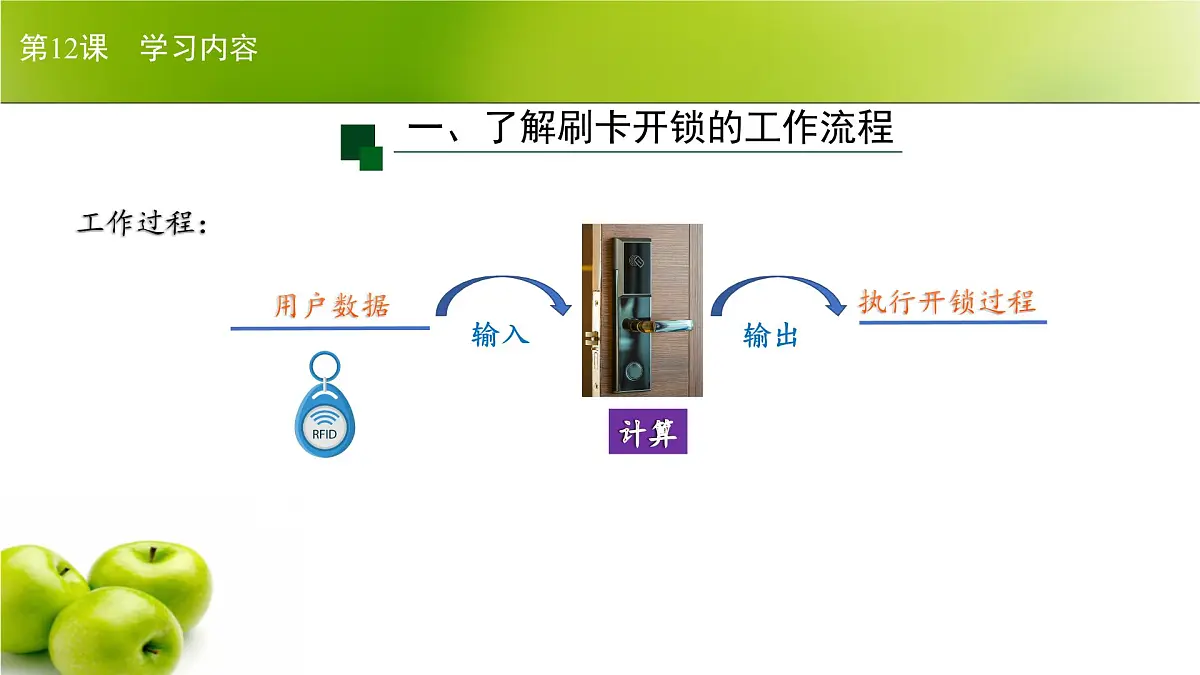 第12课　学习内容

一、了解刷卡开锁的工作流程

工作过程：

用户数据

RFID

输入

计算

输出

执行开锁过程